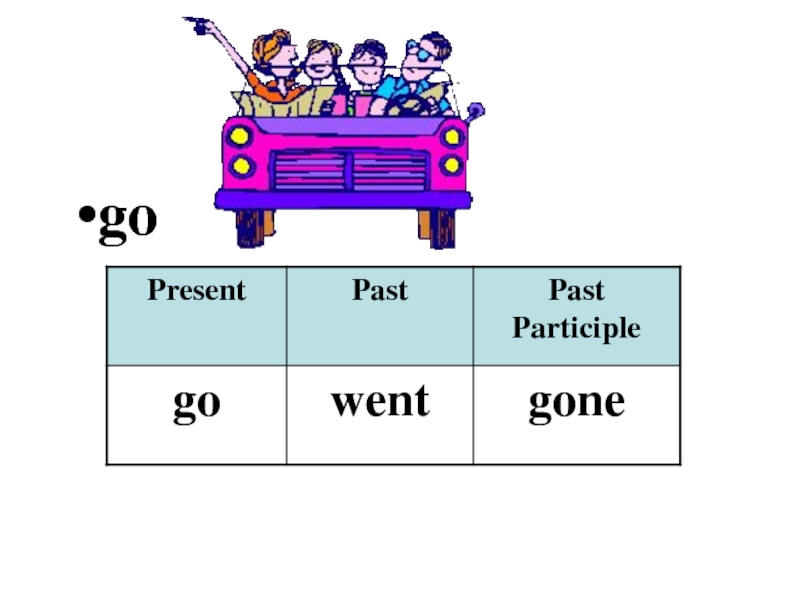 •go

| Present | Past | Past Participle |
|---|---|---|
| go | went | gone |